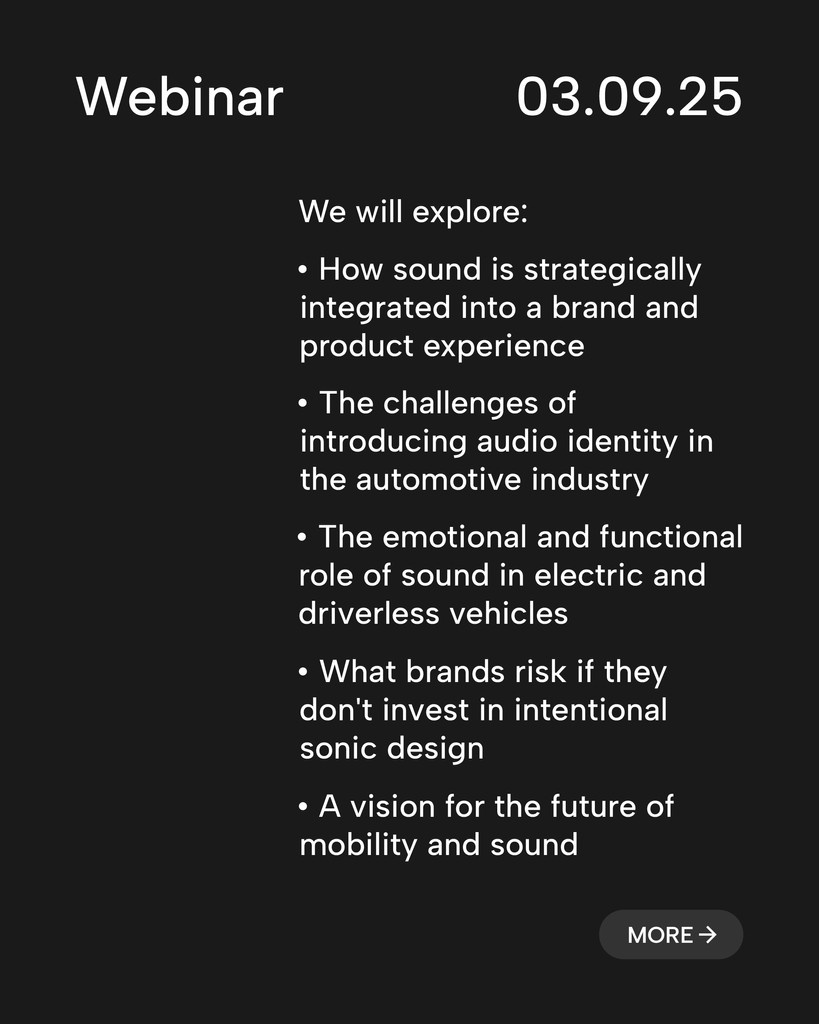 Webinar 03.09.25

We will explore:

• How sound is strategically integrated into a brand and product experience

• The challenges of introducing audio identity in the automotive industry

• The emotional and functional role of sound in electric and driverless vehicles

• What brands risk if they don't invest in intentional sonic design

• A vision for the future of mobility and sound

MORE →